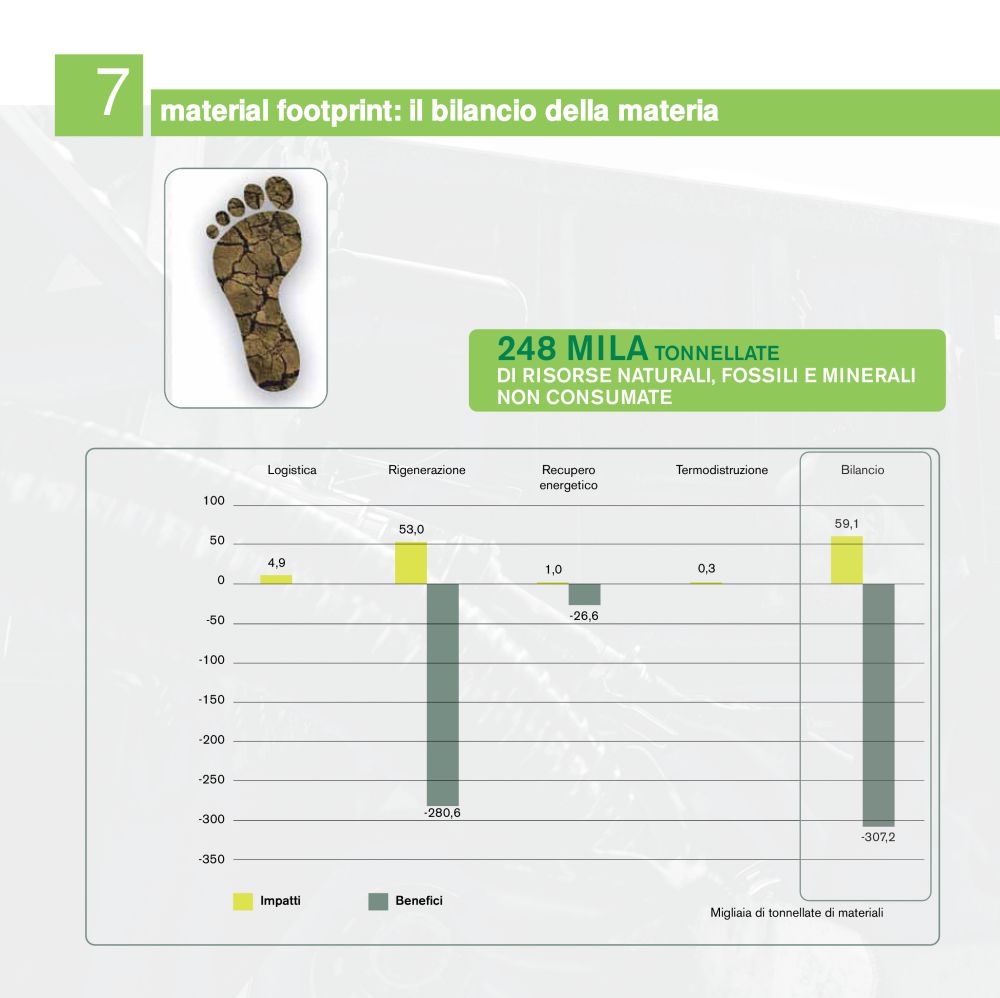 7

material footprint: il bilancio della materia

248 MILA TONNELLATE
DI RISORSE NATURALI, FOSSILI E MINERALI NON CONSUMATE

Logistica
Rigenerazione
Recupero energetico
Termodistruzione
Bilancio

100
50
0
-50
-100
-150
-200
-250
-300
-350

4,9
53,0
-280,6
1,0
-26,6
0,3
59,1
-307,2

Impatti
Benefici

Migliaia di tonnellate di materiali